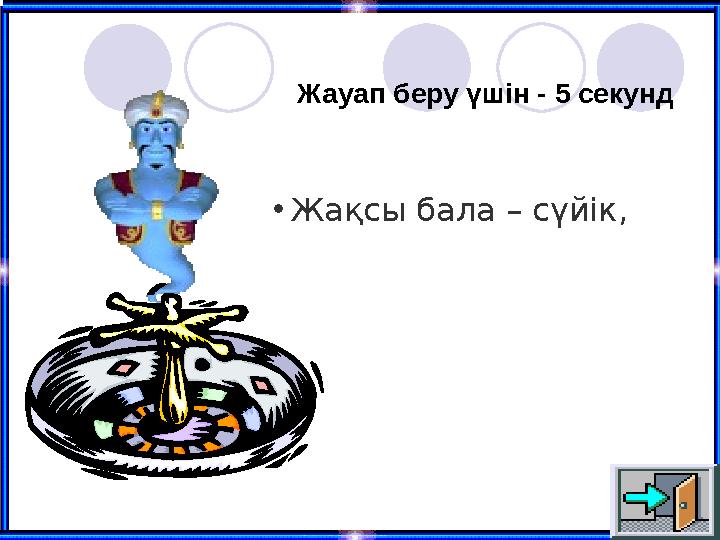 Жауап беру үшін - 5 секунд

• Жақсы бала – сүйік,